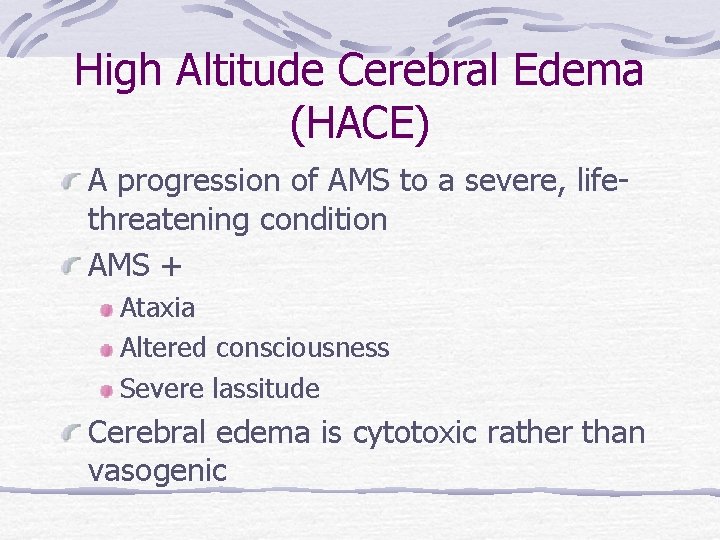 High Altitude Cerebral Edema (HACE)

A progression of AMS to a severe, life-threatening condition

AMS +

Ataxia

Altered consciousness

Severe lassitude

Cerebral edema is cytotoxic rather than vasogenic